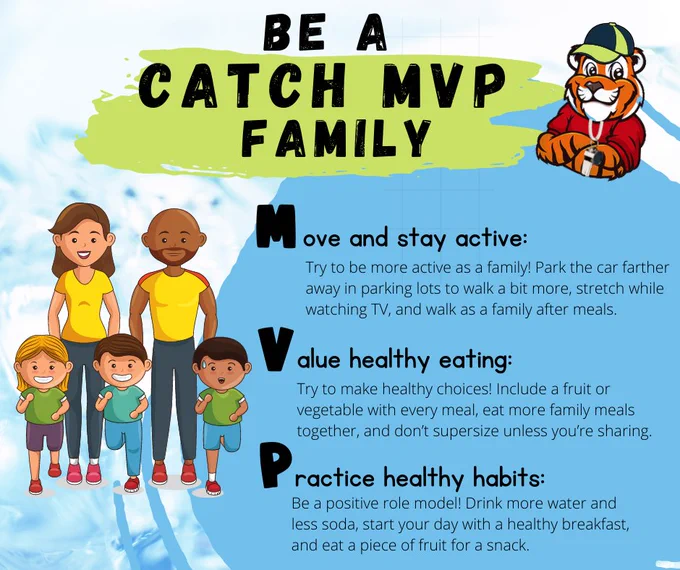 BE A
CATCH MVP
FAMILY

Move and stay active:
Try to be more active as a family! Park the car farther away in parking lots to walk a bit more, stretch while watching TV, and walk as a family after meals.

Value healthy eating:
Try to make healthy choices! Include a fruit or vegetable with every meal, eat more family meals together, and don't supersize unless you're sharing.

Practice healthy habits:
Be a positive role model! Drink more water and less soda, start your day with a healthy breakfast, and eat a piece of fruit for a snack.